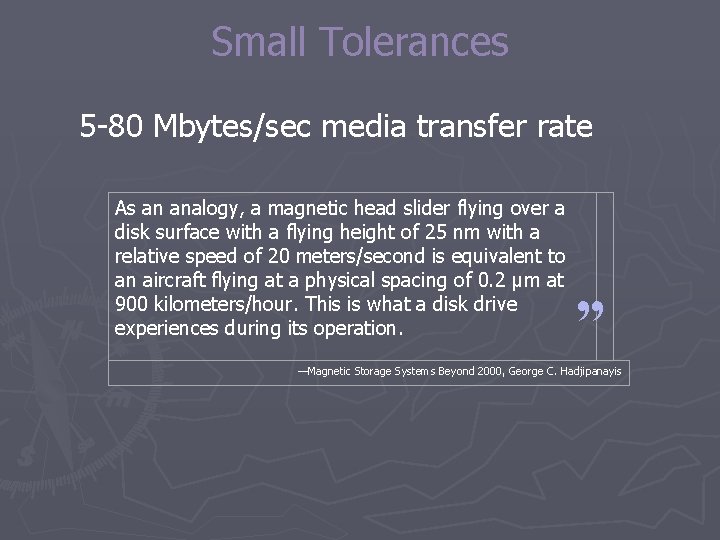 Small Tolerances

5-80 Mbytes/sec media transfer rate

As an analogy, a magnetic head slider flying over a disk surface with a flying height of 25 nm with a relative speed of 20 meters/second is equivalent to an aircraft flying at a physical spacing of 0.2 µm at 900 kilometers/hour. This is what a disk drive experiences during its operation. ”

—Magnetic Storage Systems Beyond 2000, George C. Hadjipanayis